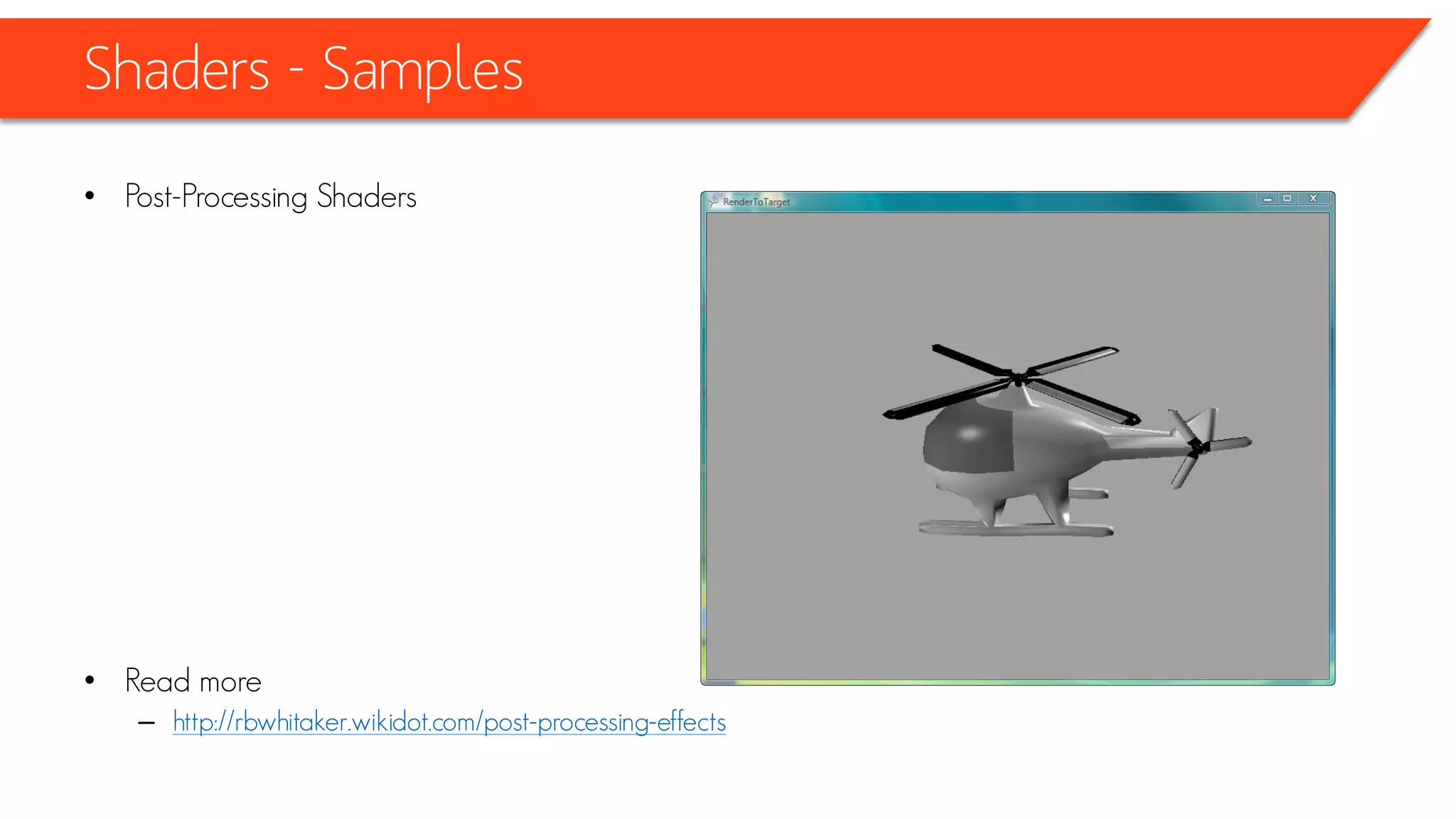 Shaders - Samples

• Post-Processing Shaders

RenderToTarget

• Read more
– http://rbwhitaker.wikidot.com/post-processing-effects